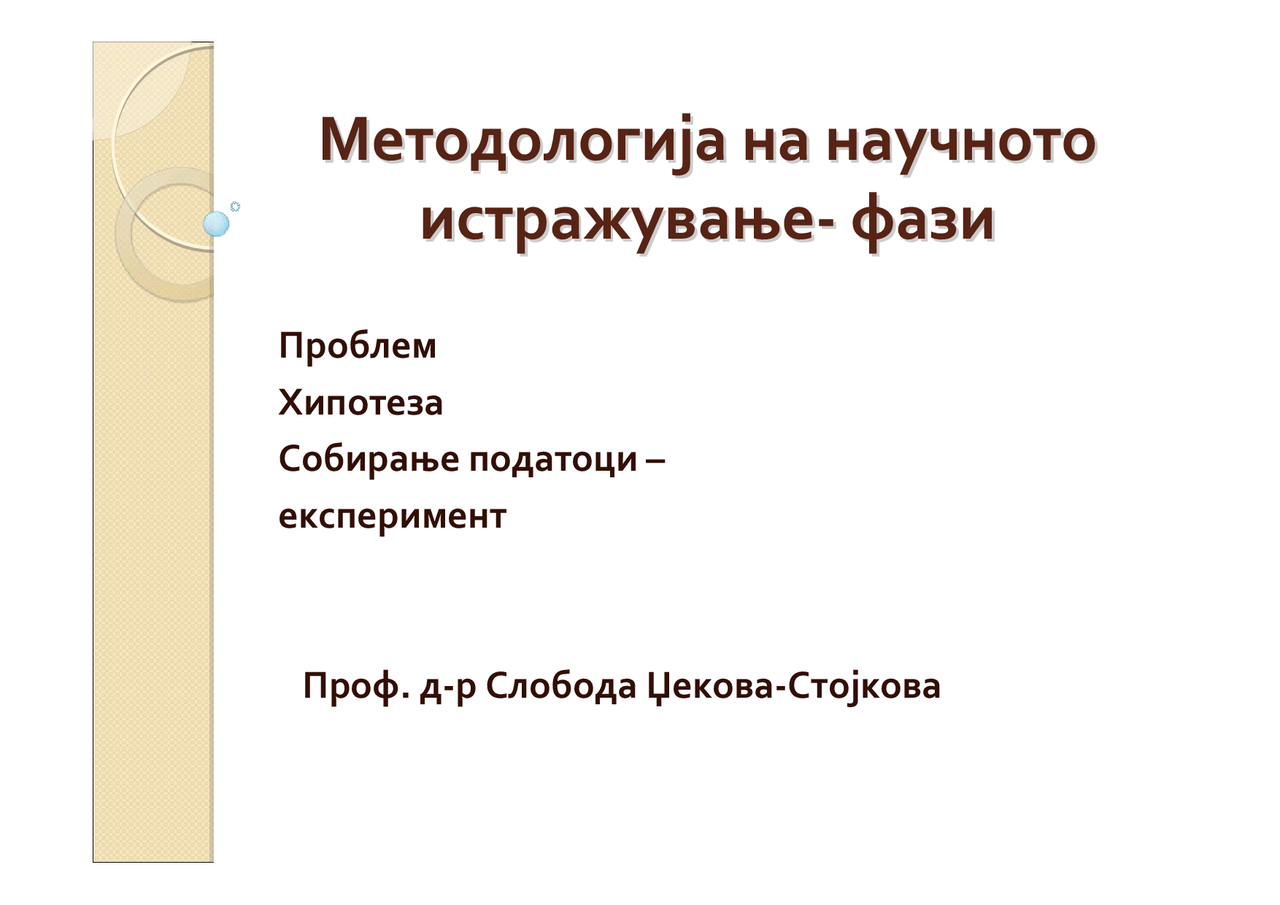 Методологија на научното истражување- фази

Проблем
Хипотеза
Собирање податоци – експеримент

Проф. д-р Слобода Џекова-Стојкова